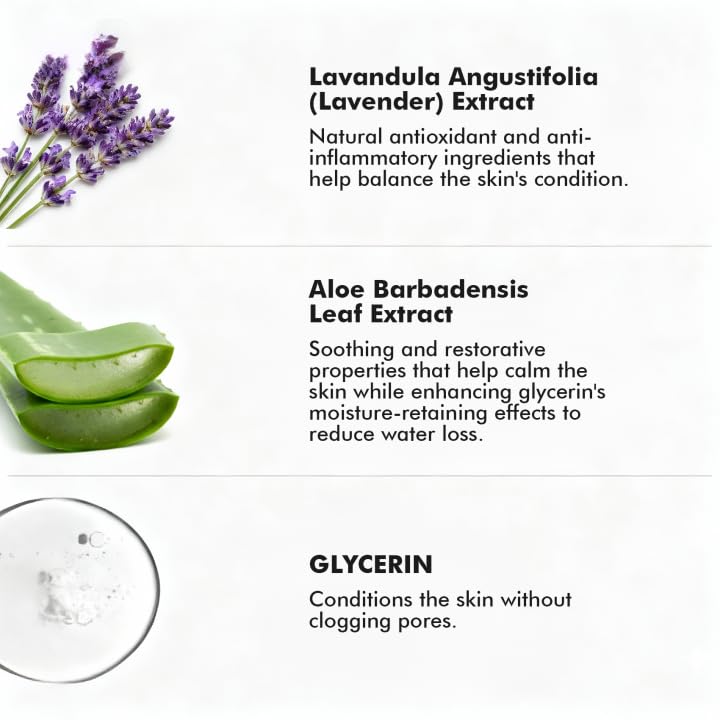 Lavandula Angustifolia (Lavender) Extract

Natural antioxidant and anti-inflammatory ingredients that help balance the skin's condition.

Aloe Barbadensis Leaf Extract

Soothing and restorative properties that help calm the skin while enhancing glycerin's moisture-retaining effects to reduce water loss.

GLYCERIN

Conditions the skin without clogging pores.